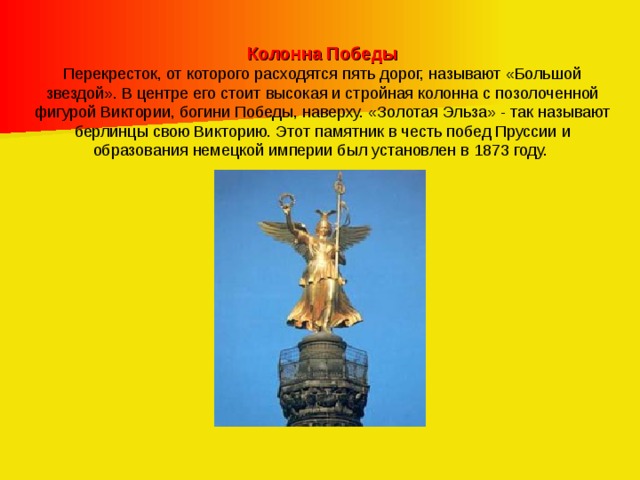 Колонна Победы

Перекресток, от которого расходятся пять дорог, называют «Большой звездой». В центре его стоит высокая и стройная колонна с позолоченной фигурой Виктории, богини Победы, наверху. «Золотая Эльза» - так называют берлинцы свою Викторию. Этот памятник в честь побед Пруссии и образования немецкой империи был установлен в 1873 году.